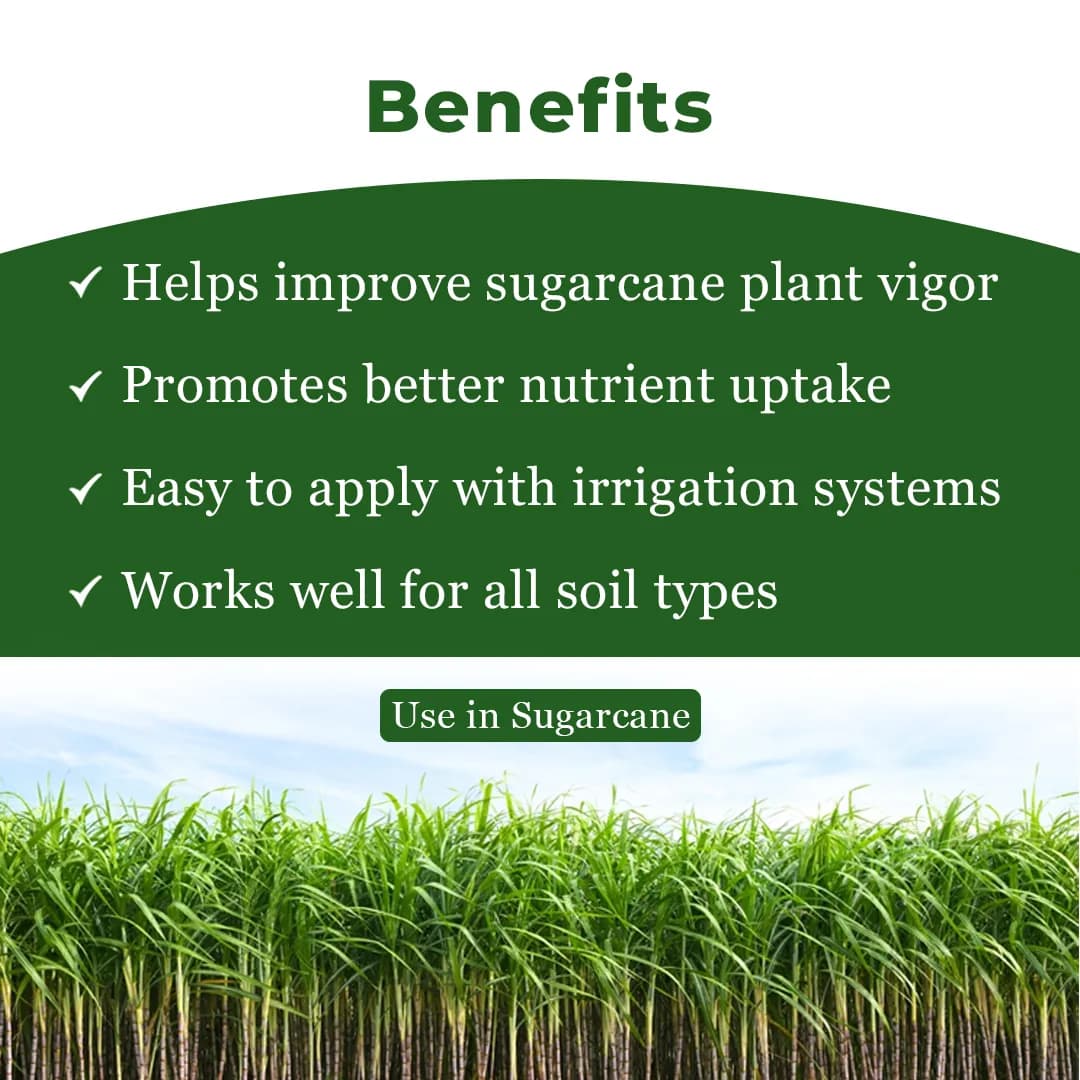 Benefits

✓ Helps improve sugarcane plant vigor

✓ Promotes better nutrient uptake

✓ Easy to apply with irrigation systems

✓ Works well for all soil types

Use in Sugarcane